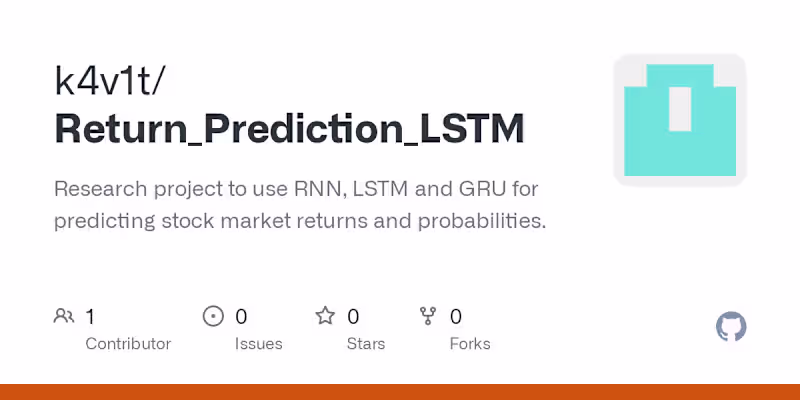 k4v1t/
Return_Prediction_LSTM

Research project to use RNN, LSTM and GRU for predicting stock market returns and probabilities.

1
Contributor

0
Issues

0
Stars

0
Forks